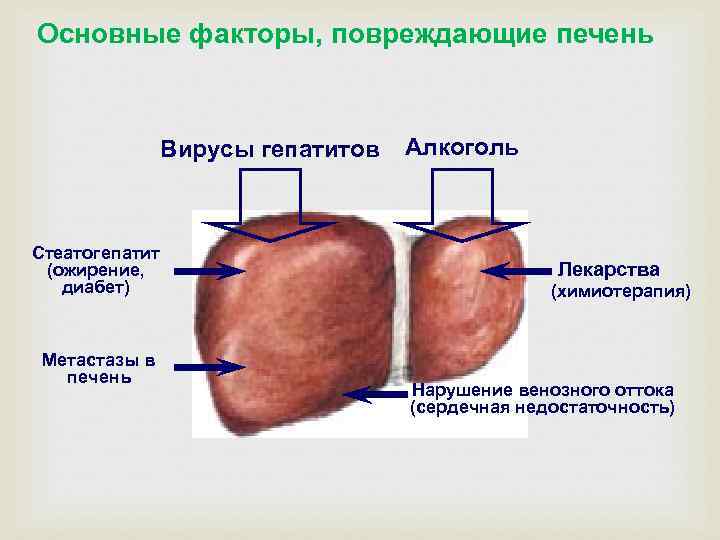 Основные факторы, повреждающие печень

Вирусы гепатитов

Алкоголь

Стеатогепатит (ожирение, диабет)

Лекарства (химиотерапия)

Метастазы в печень

Нарушение венозного оттока (сердечная недостаточность)